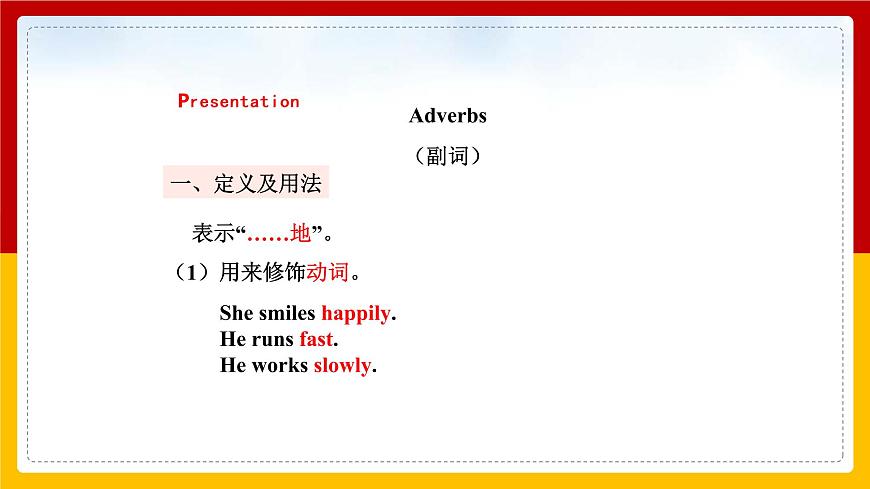 Presentation

Adverbs

（副词）

一、定义及用法

表示“……地”。

（1）用来修饰动词。

She smiles happily.
He runs fast.
He works slowly.